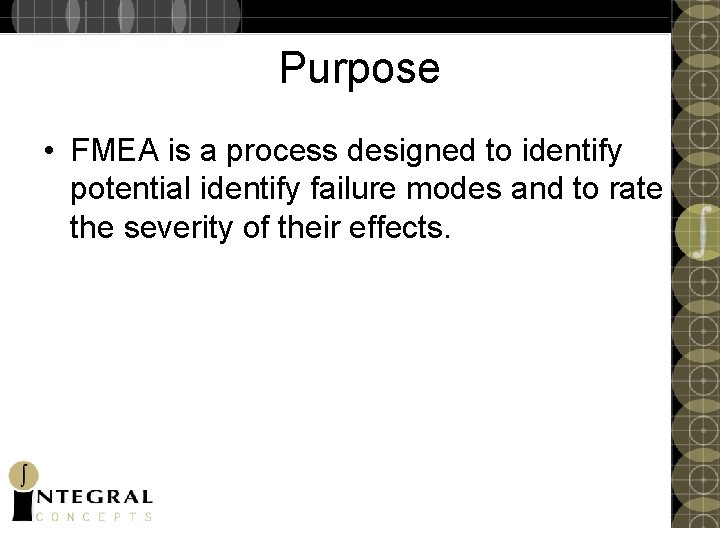 Purpose

• FMEA is a process designed to identify potential identify failure modes and to rate the severity of their effects.

INTEGRAL
CONCEPTS